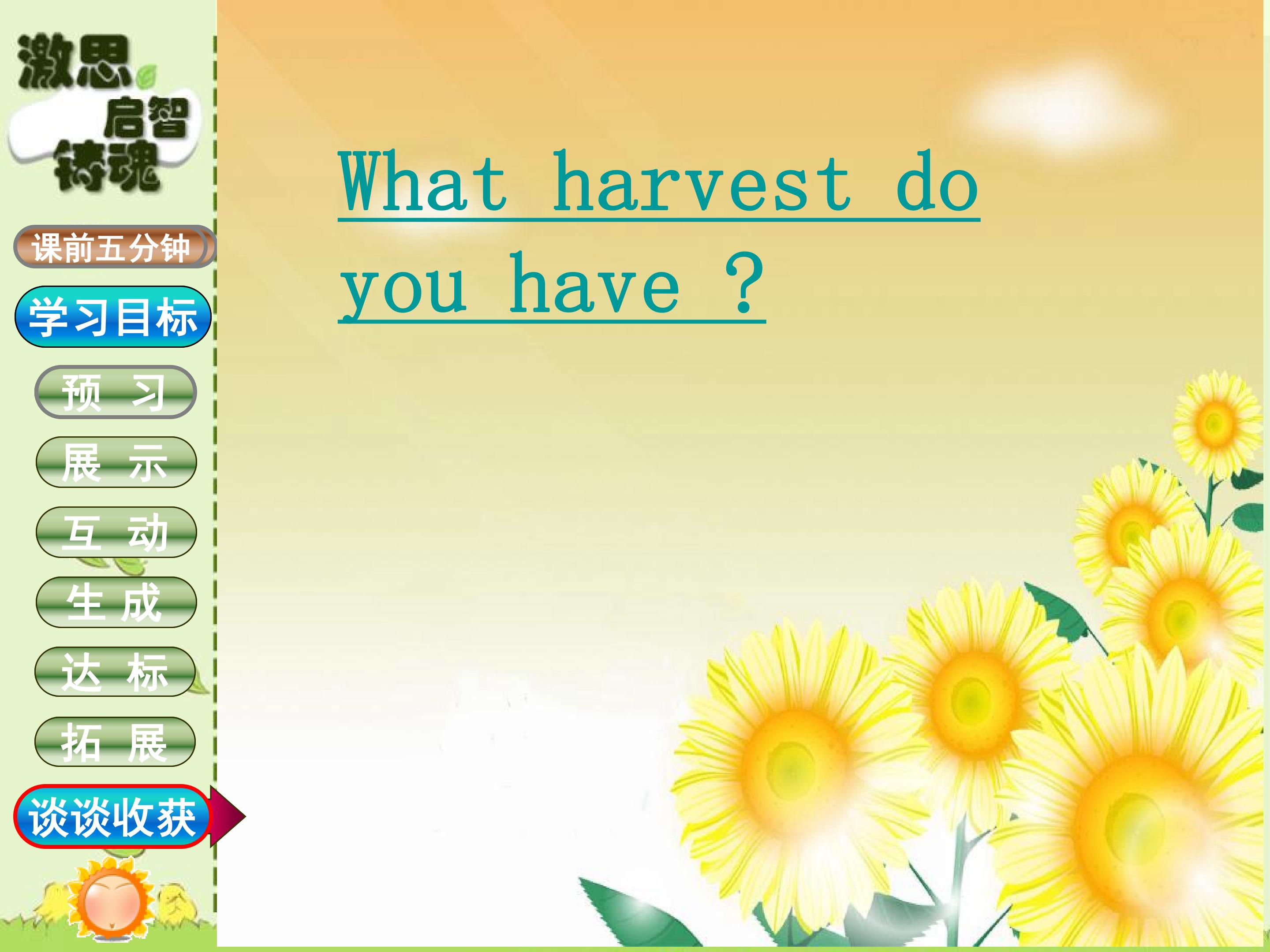 激思
启智
铸魂

课前五分钟

学习目标

预 习

展 示

互 动

生 成

达 标

拓 展

谈谈收获

What harvest do you have ?